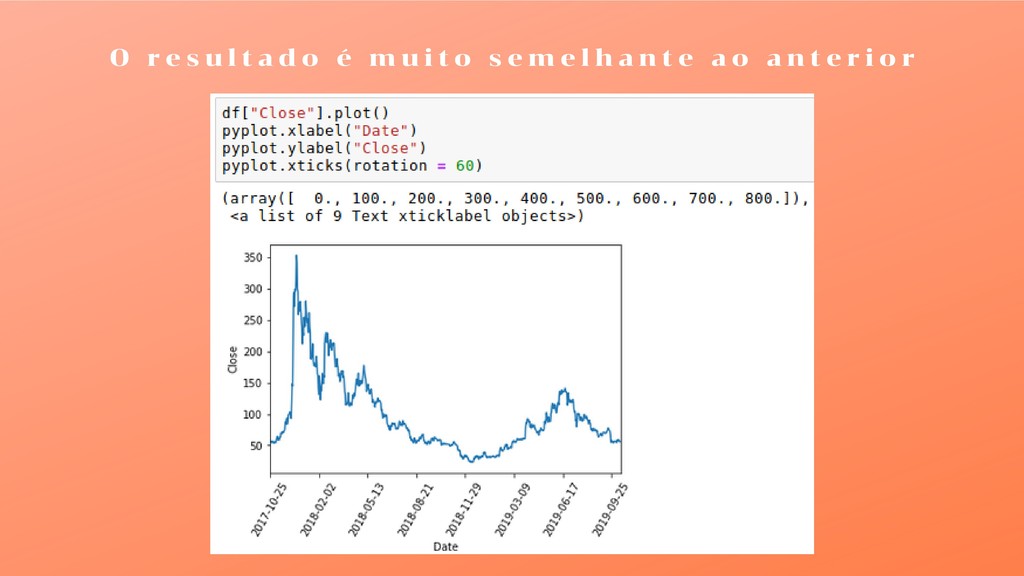 O resultado é muito semelhante ao anterior

df["Close"].plot()
pyplot.xlabel("Date")
pyplot.ylabel("Close")
pyplot.xticks(rotation = 60)

(array([  0., 100., 200., 300., 400., 500., 600., 700., 800.]),
 <a list of 9 Text xticklabel objects>)

350
300
250
200
150
100
50
Close

2017-10-25
2018-02-02
2018-05-13
2018-08-21
2018-11-29
2019-03-09
2019-06-17
2019-09-25
Date